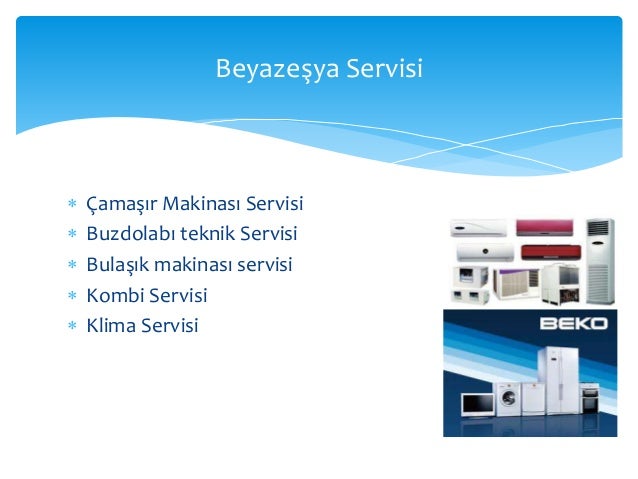 Beyazeşya Servisi

* Çamaşır Makinası Servisi
* Buzdolabı teknik Servisi
* Bulaşık makinası servisi
* Kombi Servisi
* Klima Servisi

BEKO